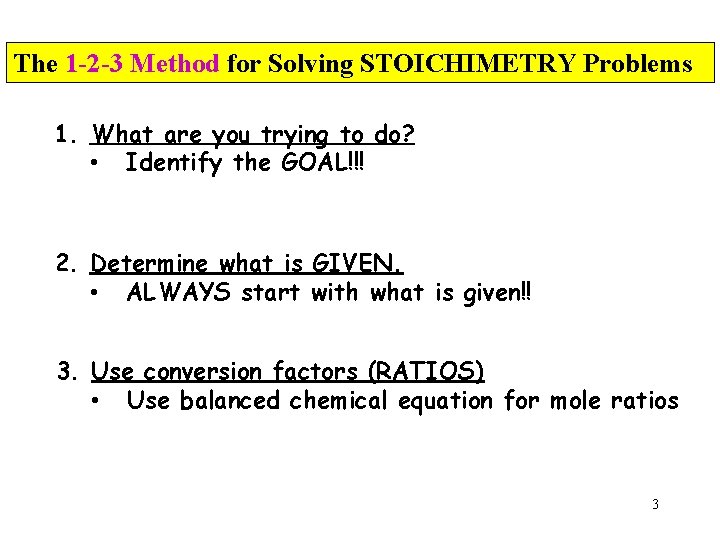 The 1-2-3 Method for Solving STOICHIMETRY Problems

1. What are you trying to do?
• Identify the GOAL!!!

2. Determine what is GIVEN.
• ALWAYS start with what is given!!

3. Use conversion factors (RATIOS)
• Use balanced chemical equation for mole ratios

3